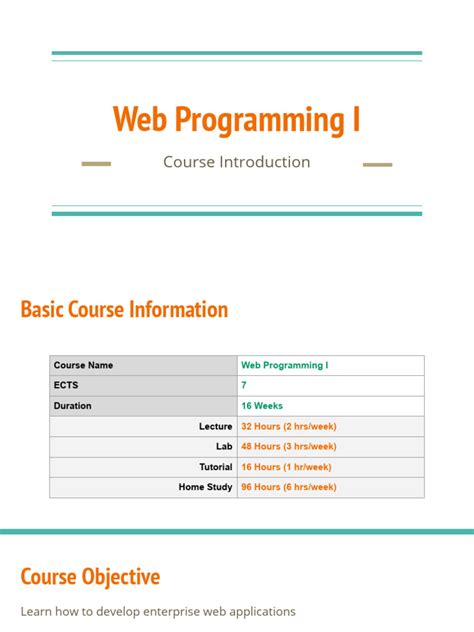 Web Programming I

Course Introduction

Basic Course Information

| Course Name | Web Programming I |
|---|---|
| ECTS | 7 |
| Duration | 16 Weeks |
| Lecture | 32 Hours (2 hrs/week) |
| Lab | 48 Hours (3 hrs/week) |
| Tutorial | 16 Hours (1 hr/week) |
| Home Study | 96 Hours (6 hrs/week) |

Course Objective

Learn how to develop enterprise web applications